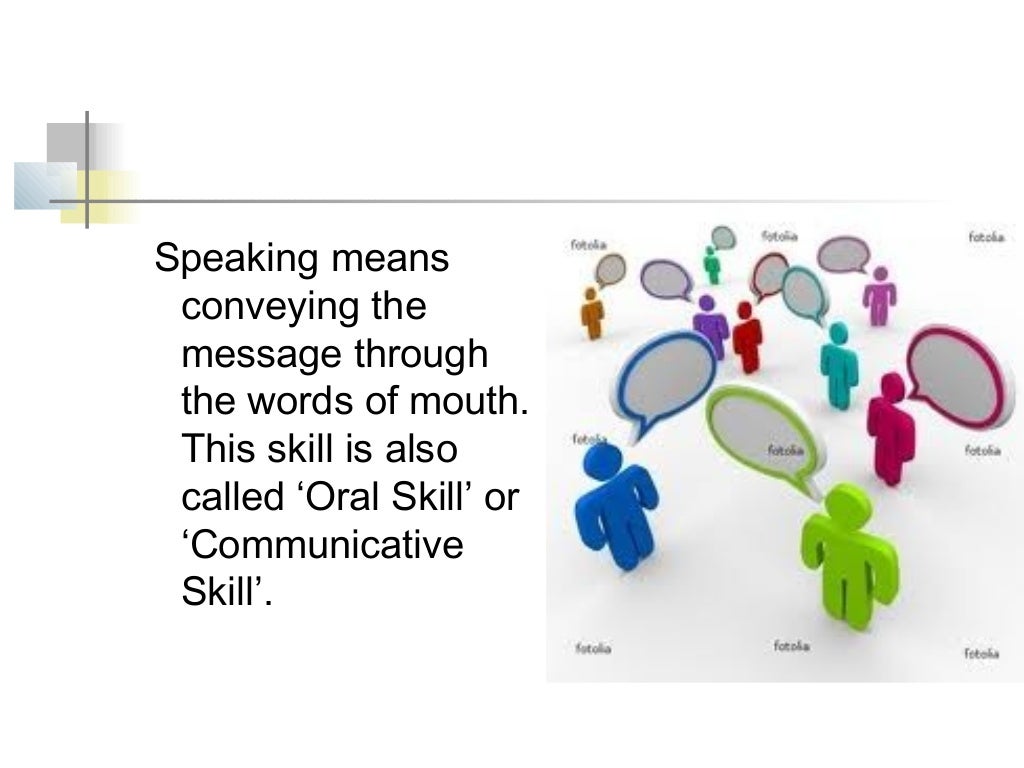 Speaking means conveying the message through the words of mouth. This skill is also called ‘Oral Skill’ or ‘Communicative Skill’.

fotolia fotolia fotolia
fotolia fotolia fotolia
fotolia fotolia fotolia